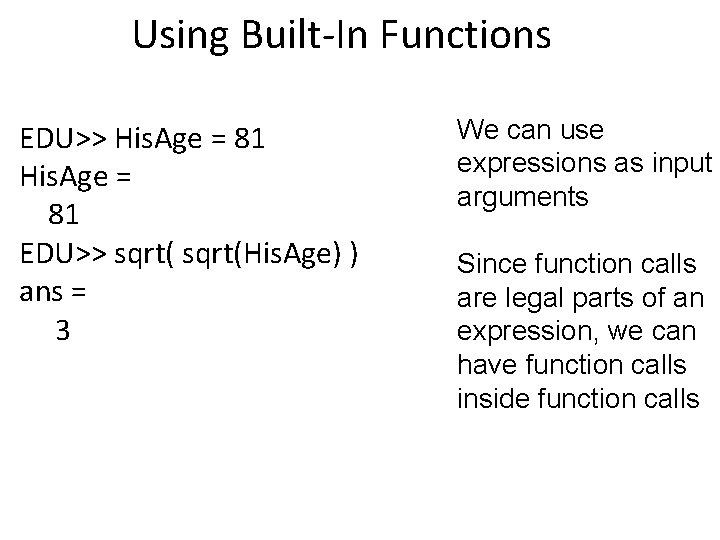 Using Built-In Functions

EDU>> HisAge = 81
HisAge =
81
EDU>> sqrt( sqrt(HisAge) )
ans =
3

We can use expressions as input arguments

Since function calls are legal parts of an expression, we can have function calls inside function calls